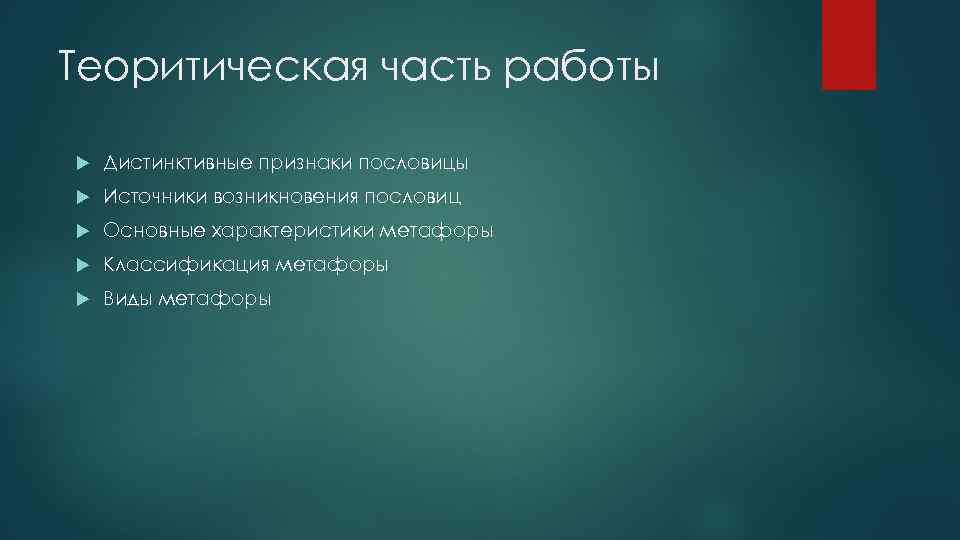 Теоритическая часть работы

Дистинктивные признаки пословицы
Источники возникновения пословиц
Основные характеристики метафоры
Классификация метафоры
Виды метафоры